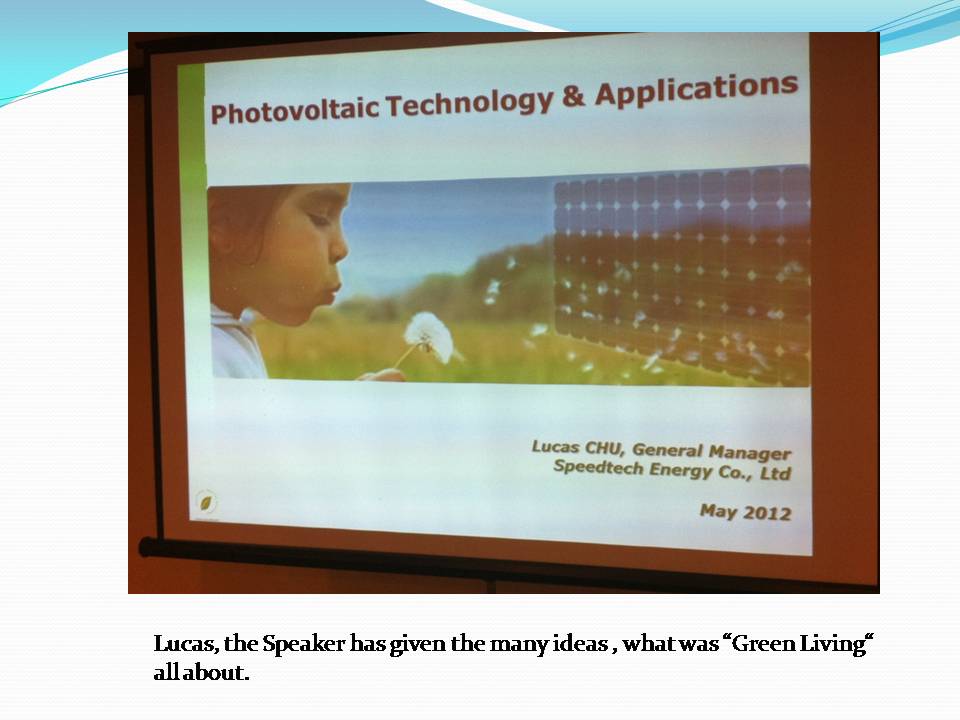 Photovoltaic Technology & Applications

Lucas CHU, General Manager
Speedtech Energy Co., Ltd

May 2012

Lucas, the Speaker has given the many ideas , what was “Green Living“ all about.